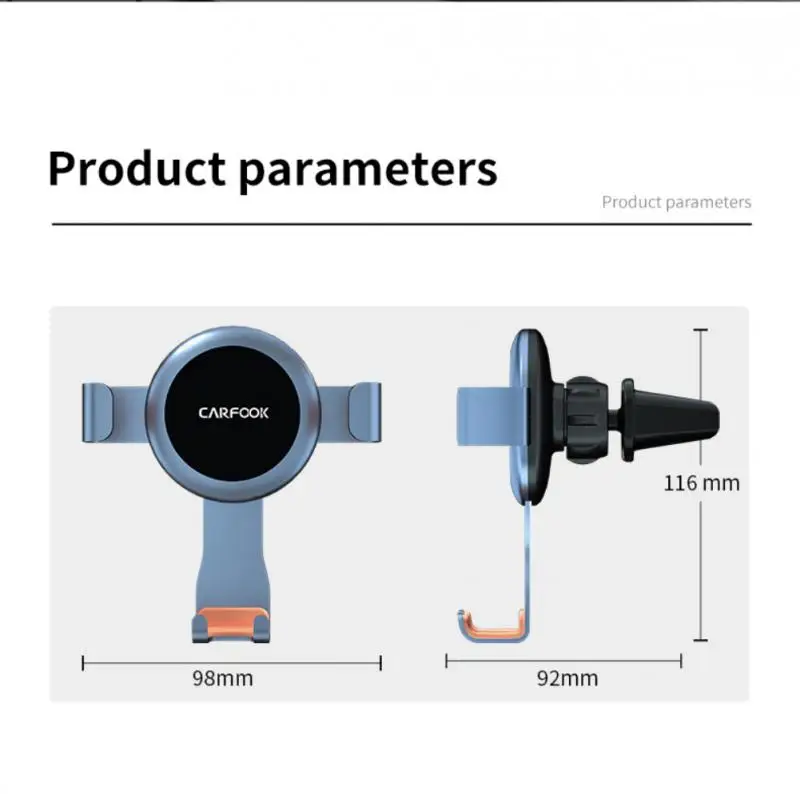 Product parameters

Product parameters

CARFOOK

116 mm

98mm

92mm